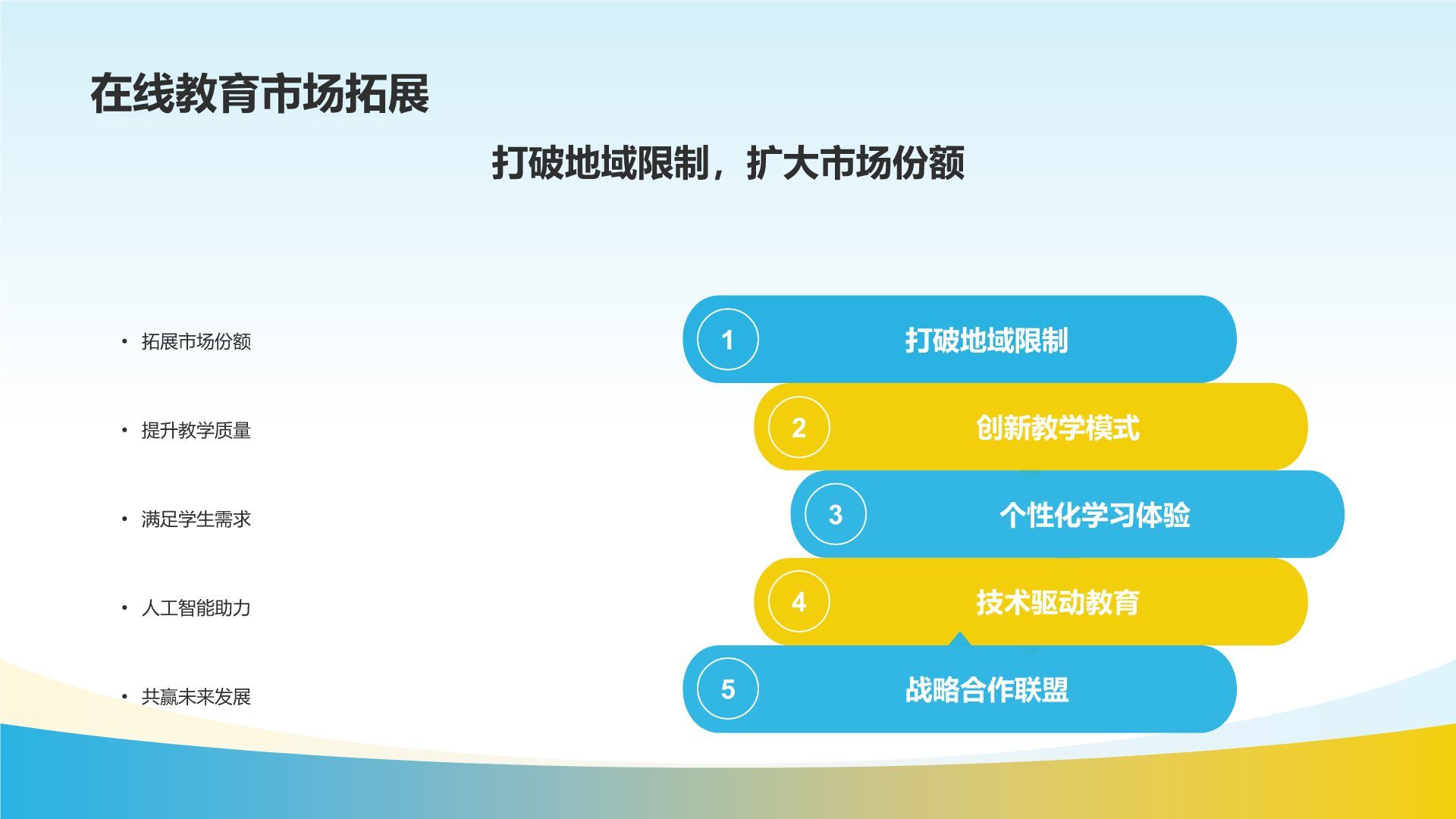 在线教育市场拓展

打破地域限制，扩大市场份额

• 拓展市场份额

• 提升教学质量

• 满足学生需求

• 人工智能助力

• 共赢未来发展

1 打破地域限制

2 创新教学模式

3 个性化学习体验

4 技术驱动教育

5 战略合作联盟